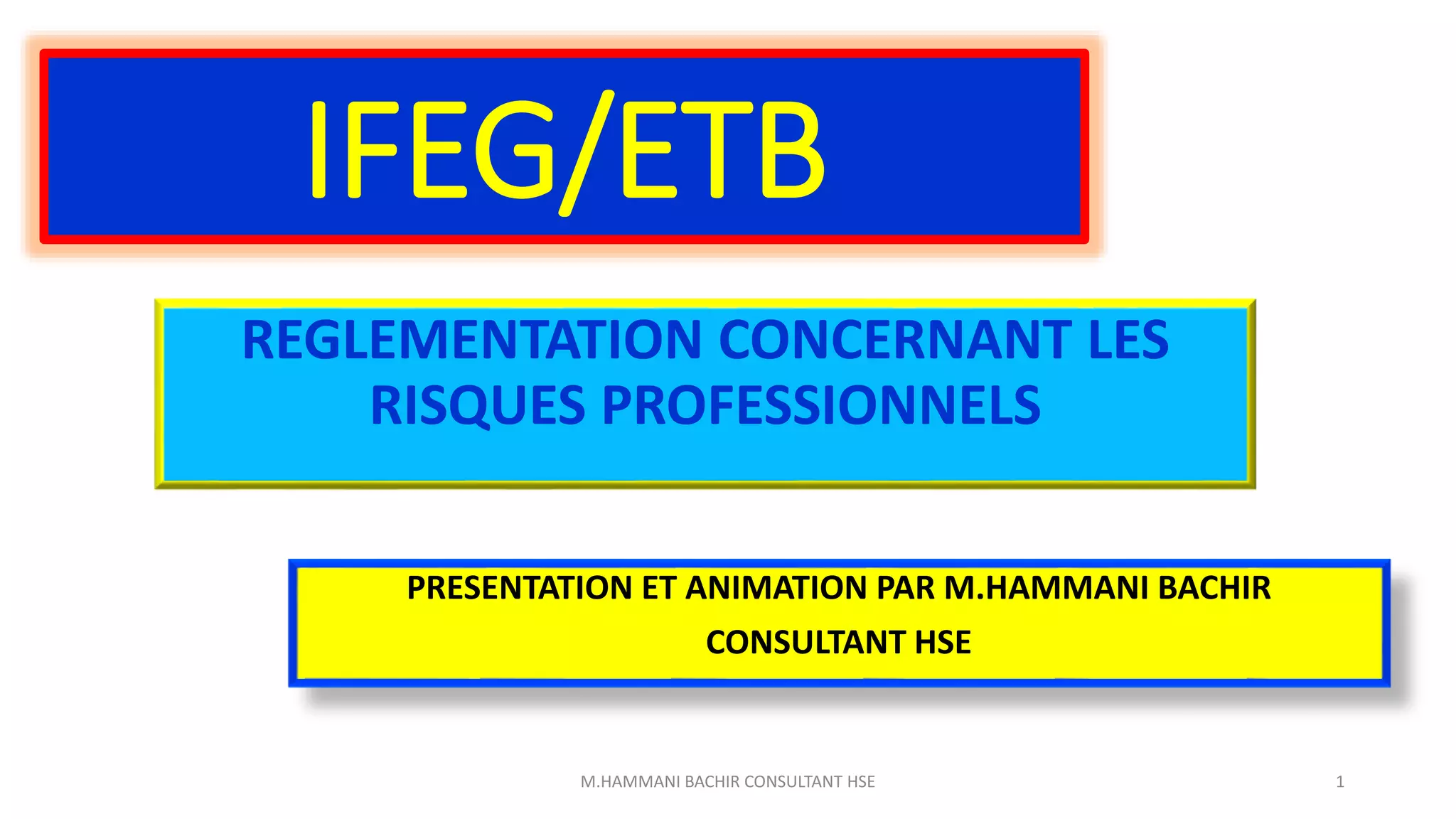 IFEG/ETB

REGLEMENTATION CONCERNANT LES RISQUES PROFESSIONNELS

PRESENTATION ET ANIMATION PAR M.HAMMANI BACHIR

CONSULTANT HSE

M.HAMMANI BACHIR CONSULTANT HSE

1